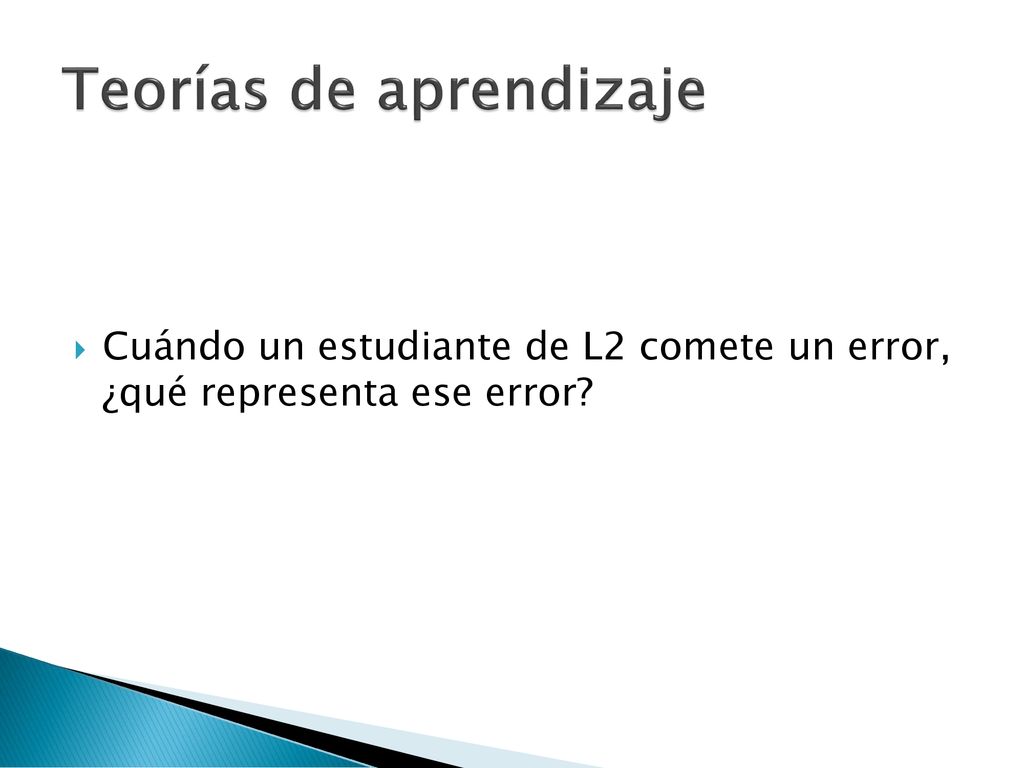 Teorías de aprendizaje

Cuándo un estudiante de L2 comete un error, ¿qué representa ese error?